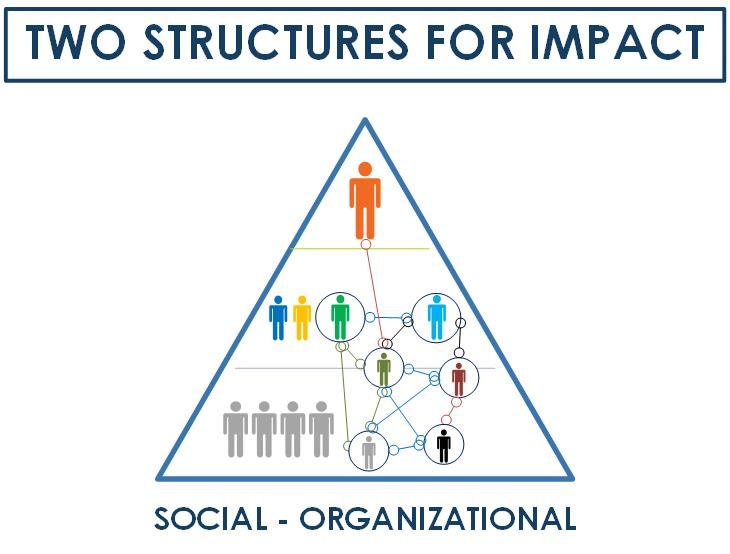 TWO STRUCTURES FOR IMPACT

SOCIAL - ORGANIZATIONAL